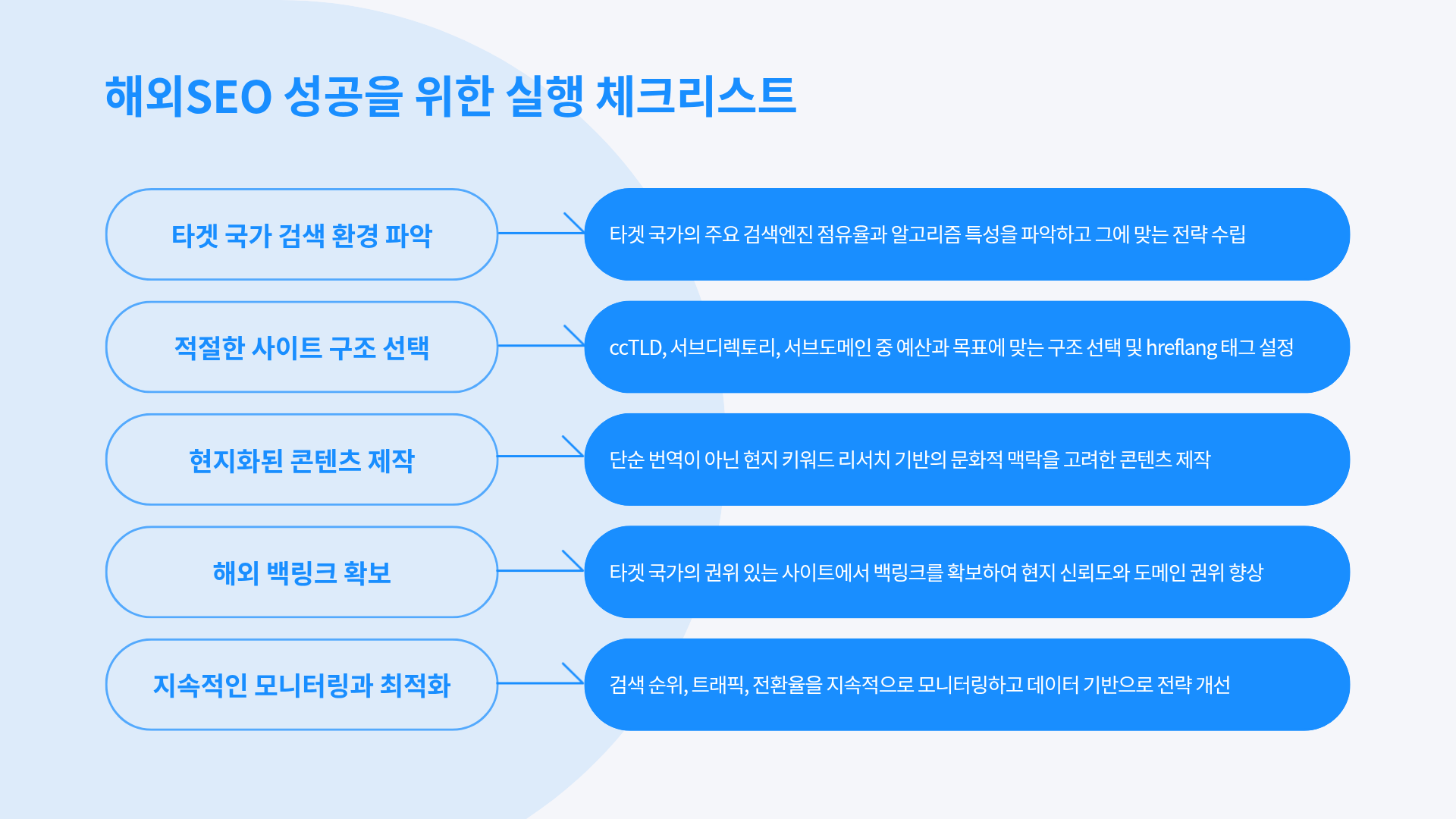 해외SEO 성공을 위한 실행 체크리스트

타겟 국가 검색 환경 파악

타겟 국가의 주요 검색엔진 점유율과 알고리즘 특성을 파악하고 그에 맞는 전략 수립

적절한 사이트 구조 선택

ccTLD, 서브디렉토리, 서브도메인 중 예산과 목표에 맞는 구조 선택 및 hreflang 태그 설정

현지화된 콘텐츠 제작

단순 번역이 아닌 현지 키워드 리서치 기반의 문화적 맥락을 고려한 콘텐츠 제작

해외 백링크 확보

타겟 국가의 권위 있는 사이트에서 백링크를 확보하여 현지 신뢰도와 도메인 권위 향상

지속적인 모니터링과 최적화

검색 순위, 트래픽, 전환율을 지속적으로 모니터링하고 데이터 기반으로 전략 개선